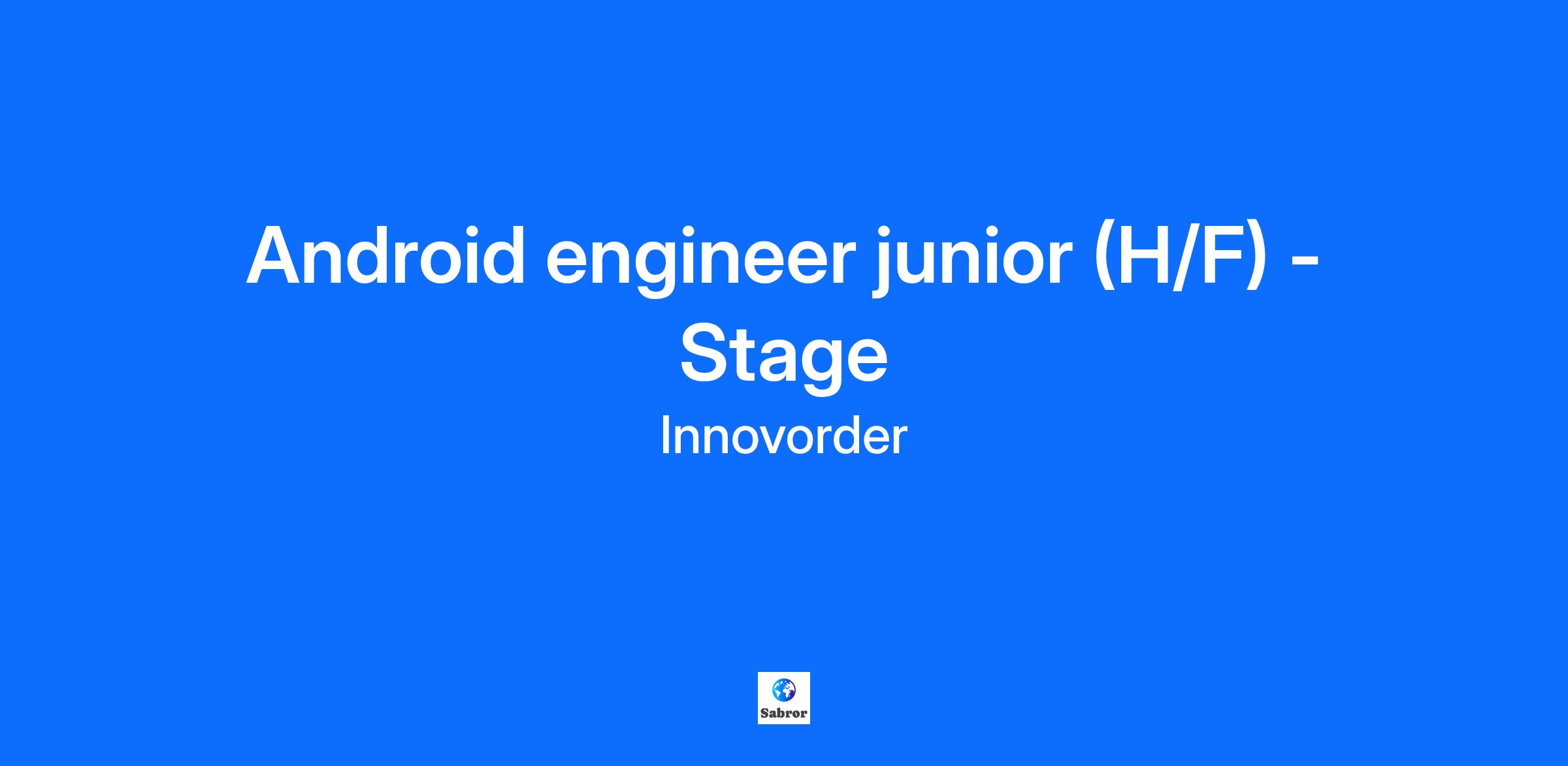 Android engineer junior (H/F) - Stage

Innovorder

Sabror